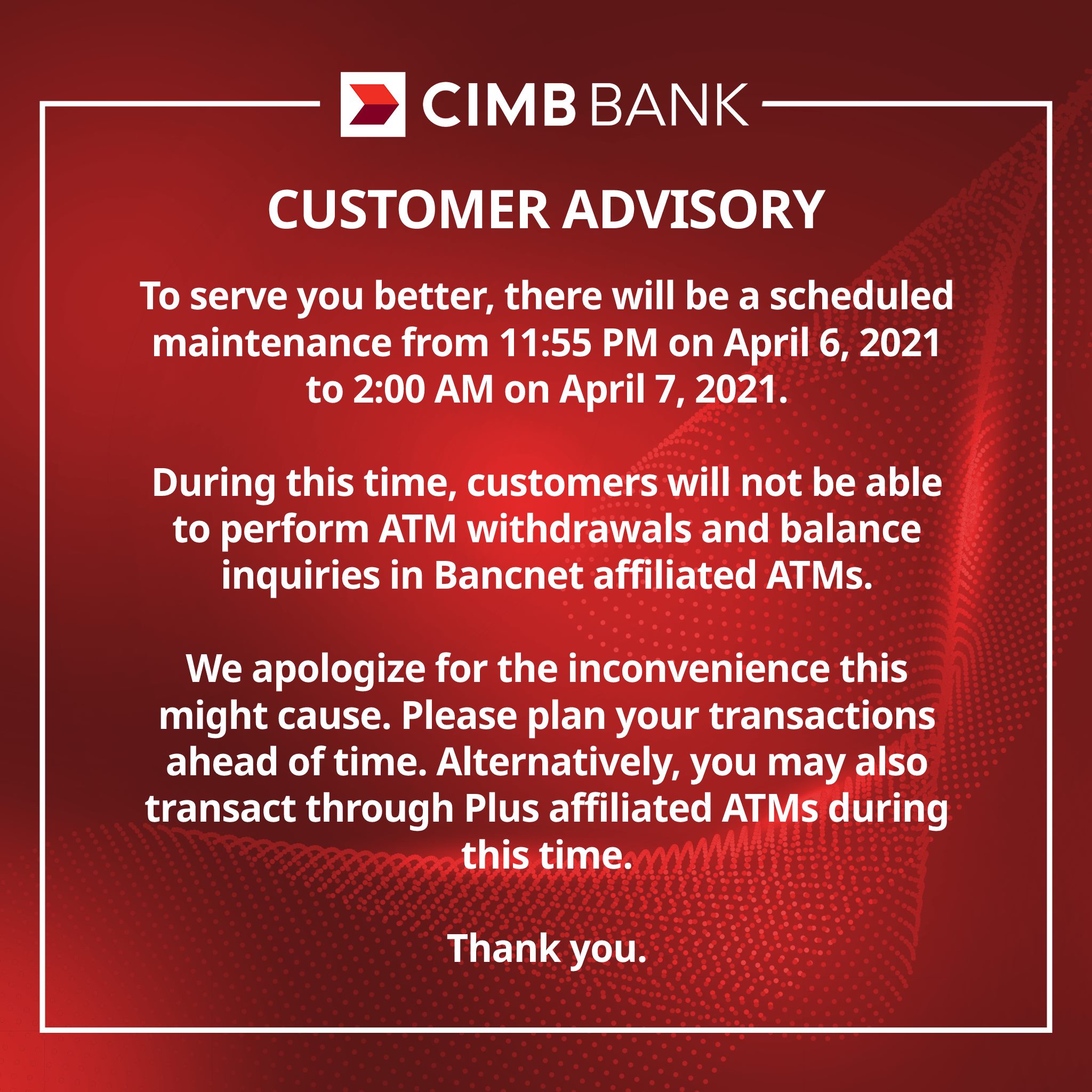 CIMB BANK

CUSTOMER ADVISORY

To serve you better, there will be a scheduled maintenance from 11:55 PM on April 6, 2021 to 2:00 AM on April 7, 2021.

During this time, customers will not be able to perform ATM withdrawals and balance inquiries in Bancnet affiliated ATMs.

We apologize for the inconvenience this might cause. Please plan your transactions ahead of time. Alternatively, you may also transact through Plus affiliated ATMs during this time.

Thank you.